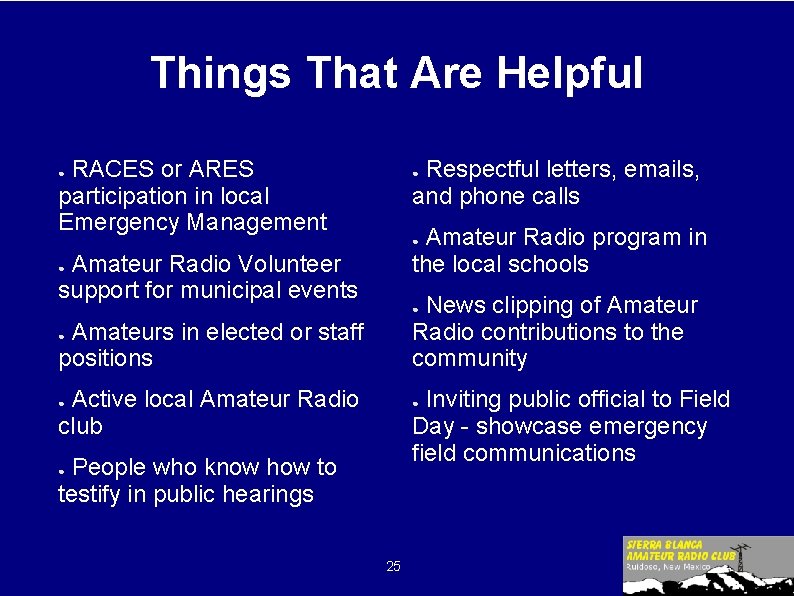 Things That Are Helpful

● RACES or ARES participation in local Emergency Management

● Amateur Radio Volunteer support for municipal events

● Amateurs in elected or staff positions

● Active local Amateur Radio club

● People who know how to testify in public hearings

● Respectful letters, emails, and phone calls

● Amateur Radio program in the local schools

● News clipping of Amateur Radio contributions to the community

● Inviting public official to Field Day - showcase emergency field communications

25

SIERRA BLANCA
AMATEUR RADIO CLUB
Ruidoso, New Mexico